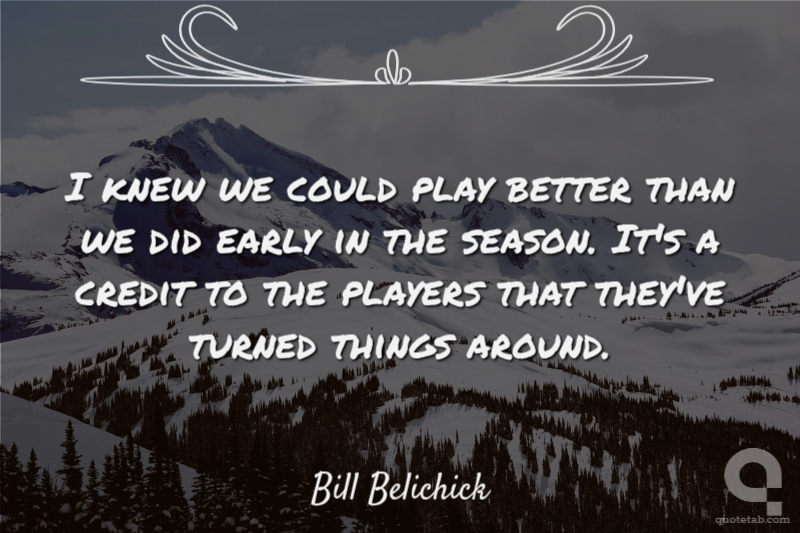 I KNEW WE COULD PLAY BETTER THAN WE DID EARLY IN THE SEASON. IT'S A CREDIT TO THE PLAYERS THAT THEY'VE TURNED THINGS AROUND.

Bill Belichick

quotetab.com